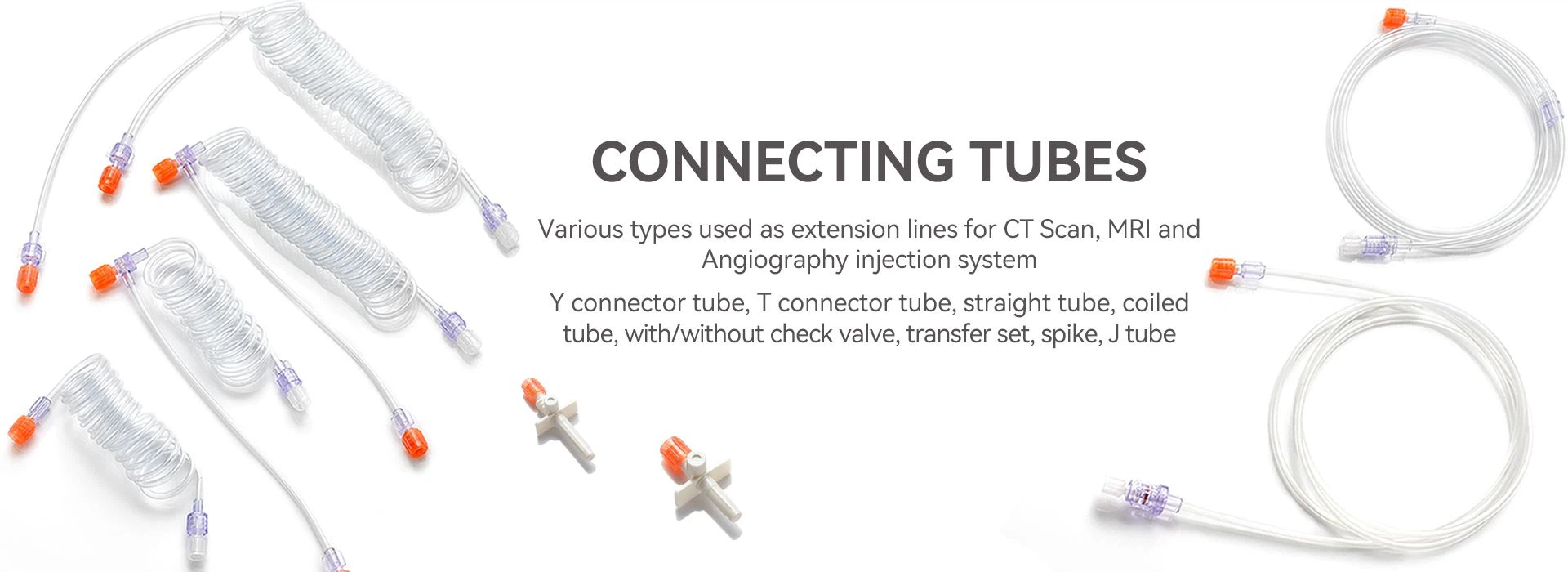 CONNECTING TUBES

Various types used as extension lines for CT Scan, MRI and Angiography injection system

Y connector tube, T connector tube, straight tube, coiled tube, with/without check valve, transfer set, spike, J tube